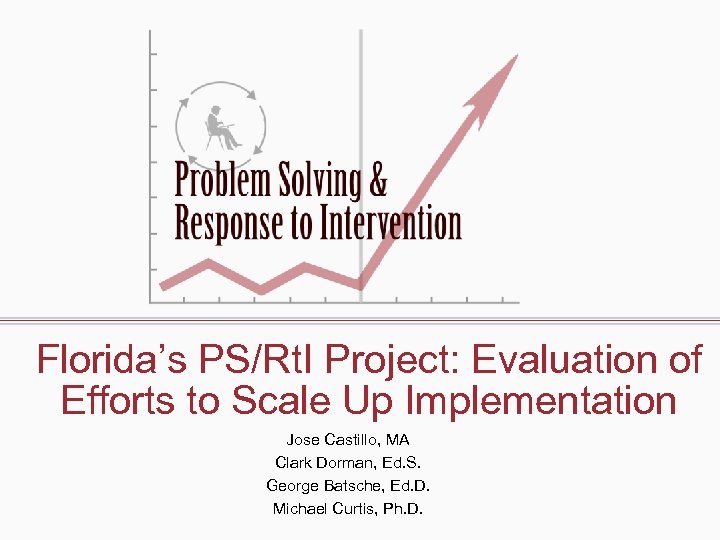 Problem Solving &
Response to Intervention

Florida's PS/RtI Project: Evaluation of Efforts to Scale Up Implementation

Jose Castillo, MA
Clark Dorman, Ed.S.
George Batsche, Ed.D.
Michael Curtis, Ph.D.